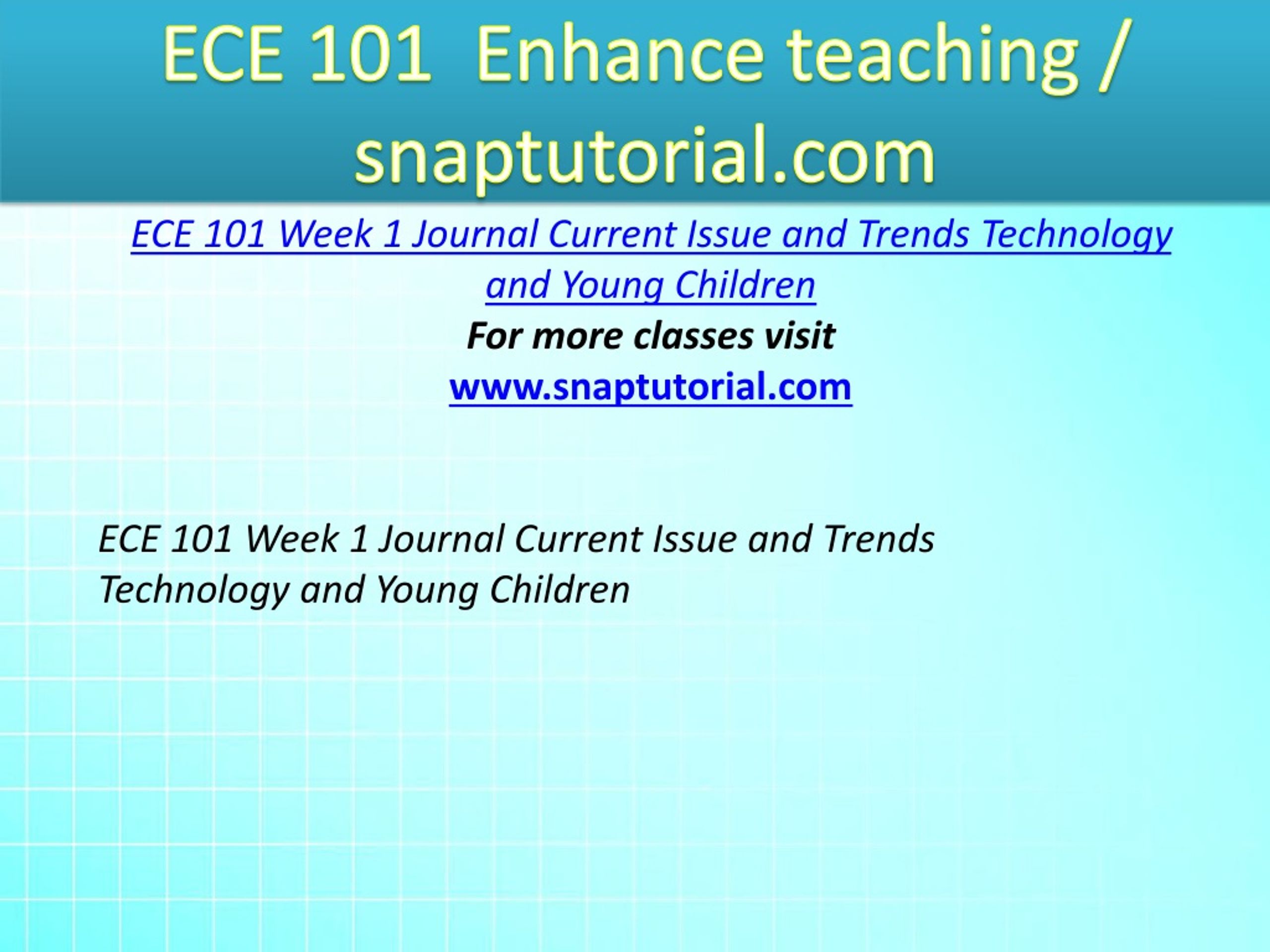 ECE 101 Enhance teaching / snaptutorial.com

ECE 101 Week 1 Journal Current Issue and Trends Technology and Young Children
For more classes visit
www.snaptutorial.com

ECE 101 Week 1 Journal Current Issue and Trends Technology and Young Children